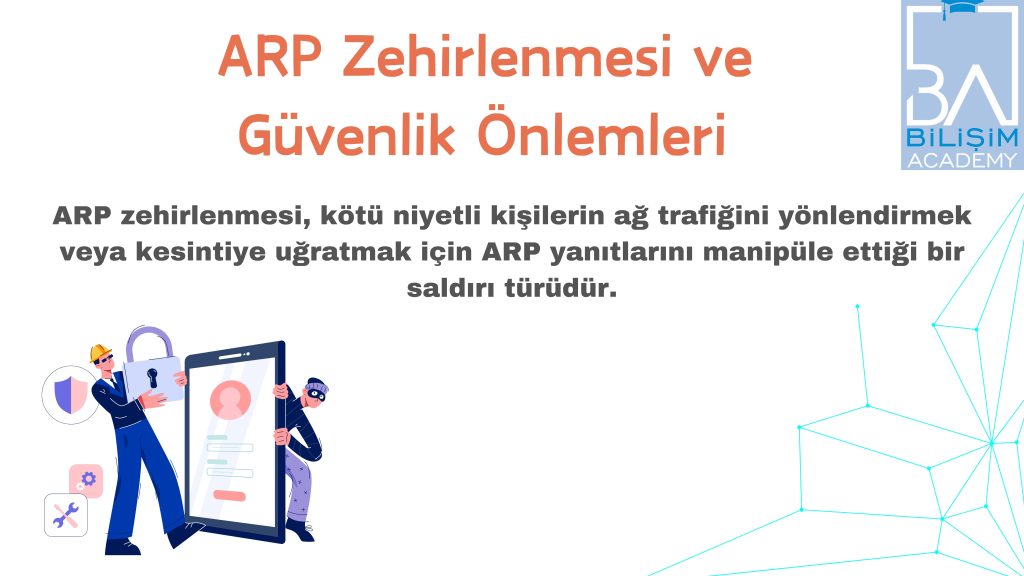 ARP Zehirlenmesi ve Güvenlik Önlemleri

BA
BİLİŞİM ACADEMY

ARP zehirlenmesi, kötü niyetli kişilerin ağ trafiğini yönlendirmek veya kesintiye uğratmak için ARP yanıtlarını manipüle ettiği bir saldırı türüdür.